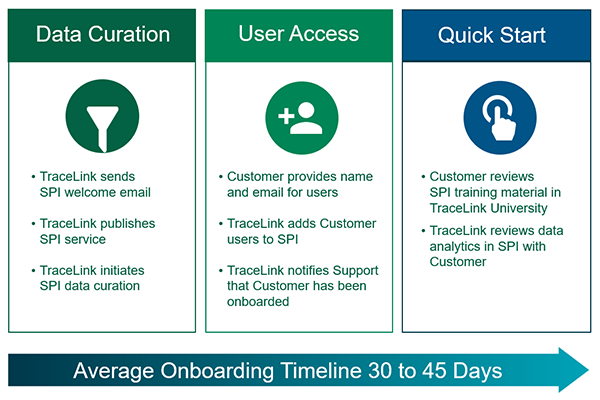 Data Curation

• TraceLink sends SPI welcome email

• TraceLink publishes SPI service

• TraceLink initiates SPI data curation

User Access

• Customer provides name and email for users

• TraceLink adds Customer users to SPI

• TraceLink notifies Support that Customer has been onboarded

Quick Start

• Customer reviews SPI training material in TraceLink University

• TraceLink reviews data analytics in SPI with Customer

Average Onboarding Timeline 30 to 45 Days